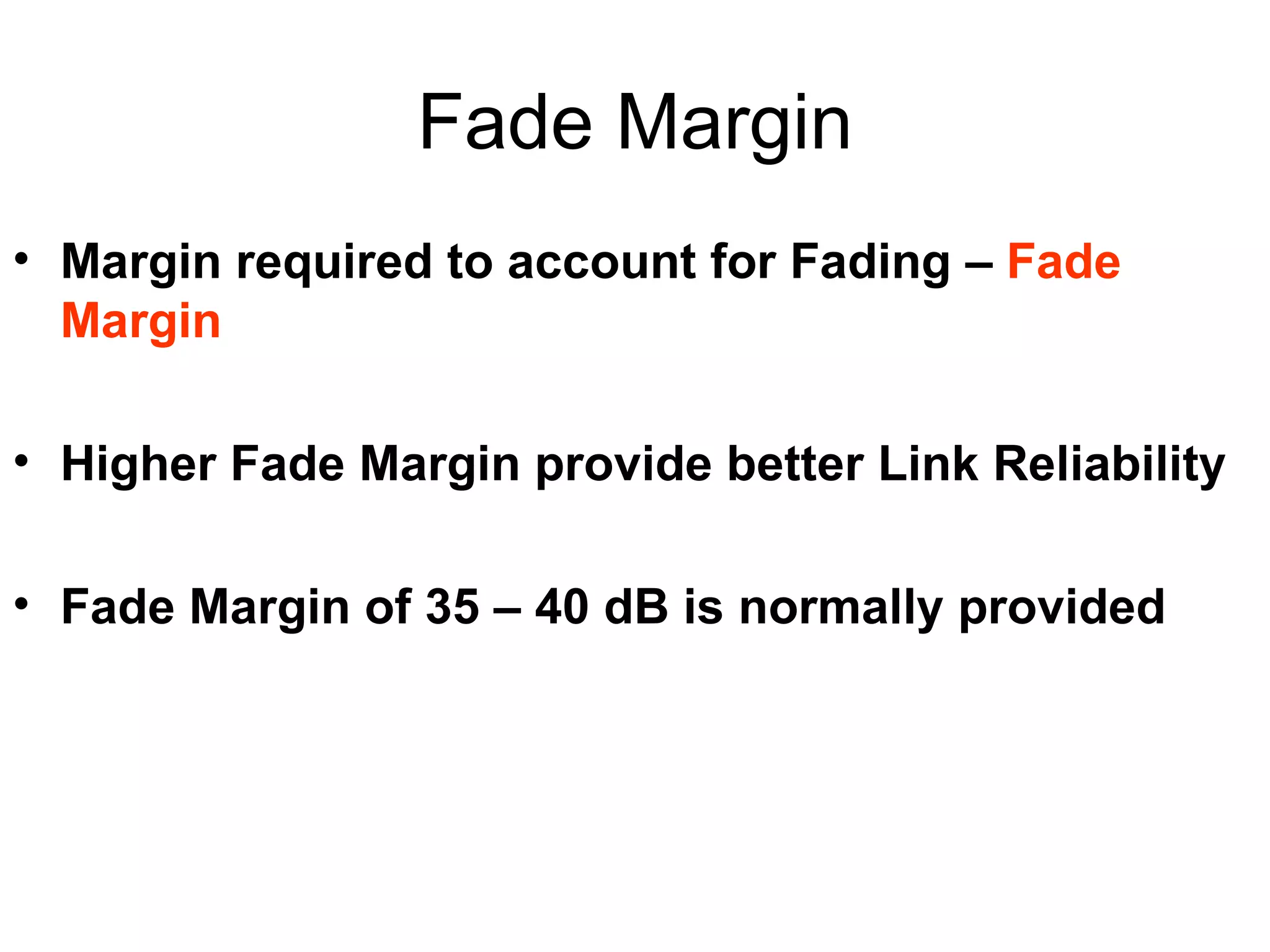 Fade Margin

• Margin required to account for Fading – Fade Margin

• Higher Fade Margin provide better Link Reliability

• Fade Margin of 35 – 40 dB is normally provided